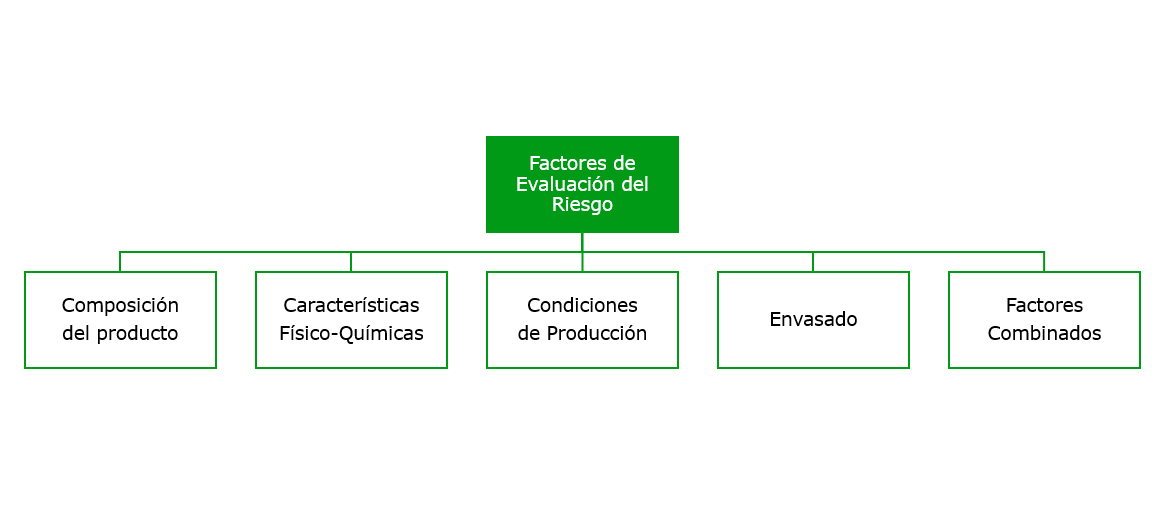 Factores de Evaluación del Riesgo

Composición del producto

Características Físico-Químicas

Condiciones de Producción

Envasado

Factores Combinados